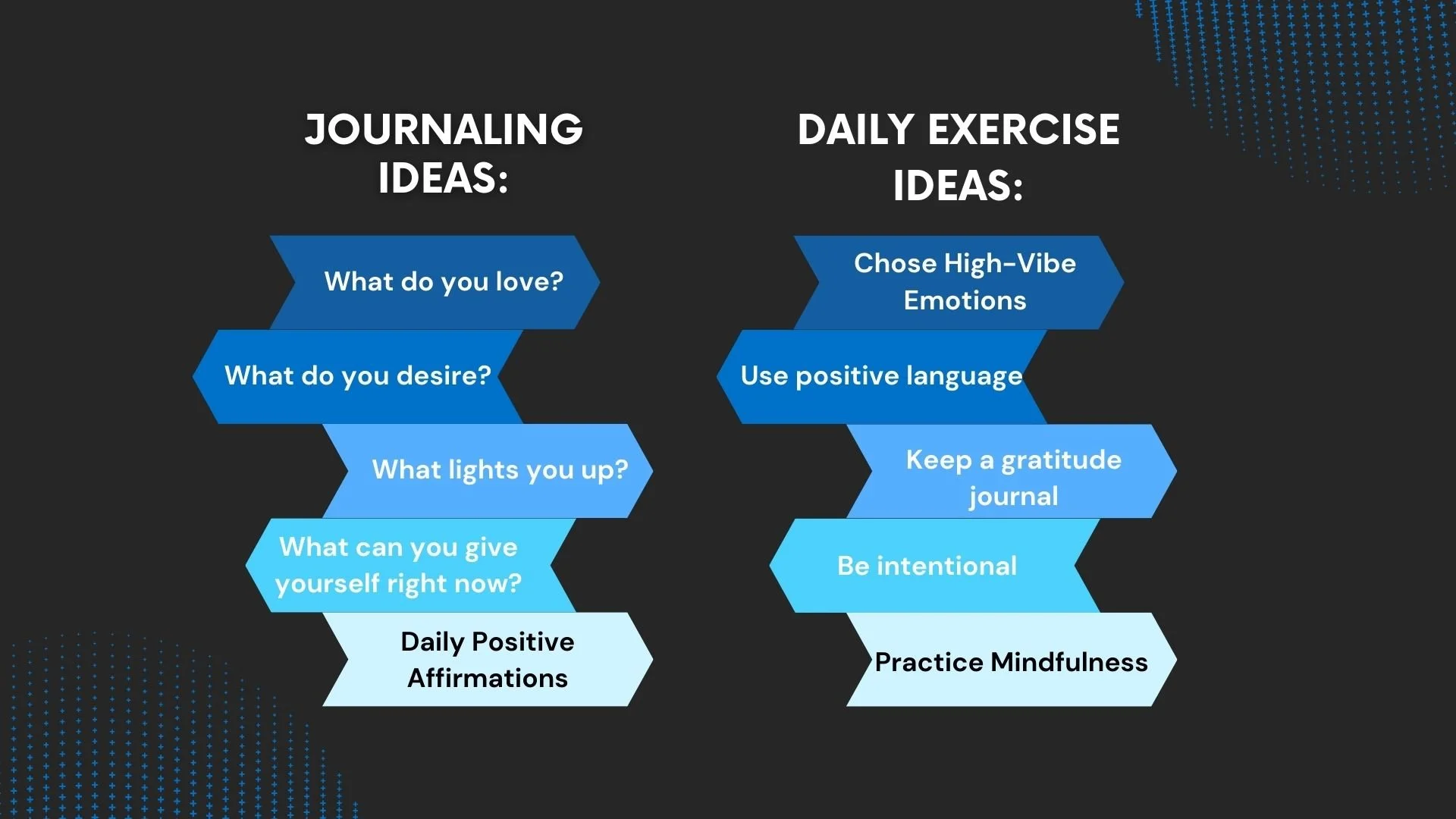 JOURNALING IDEAS:

What do you love?

What do you desire?

What lights you up?

What can you give yourself right now?

Daily Positive Affirmations

DAILY EXERCISE IDEAS:

Chose High-Vibe Emotions

Use positive language

Keep a gratitude journal

Be intentional

Practice Mindfulness